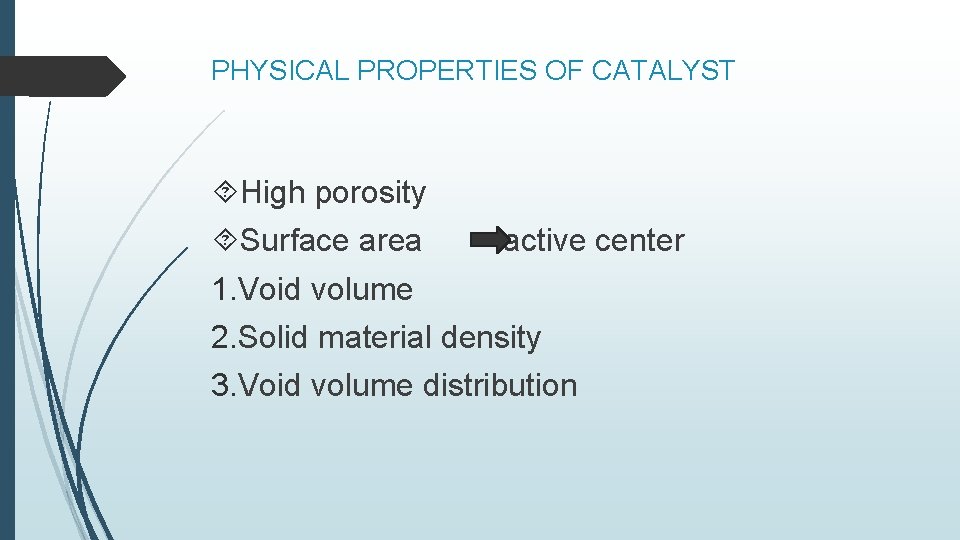 PHYSICAL PROPERTIES OF CATALYST

High porosity
Surface area active center
1.Void volume
2.Solid material density
3.Void volume distribution